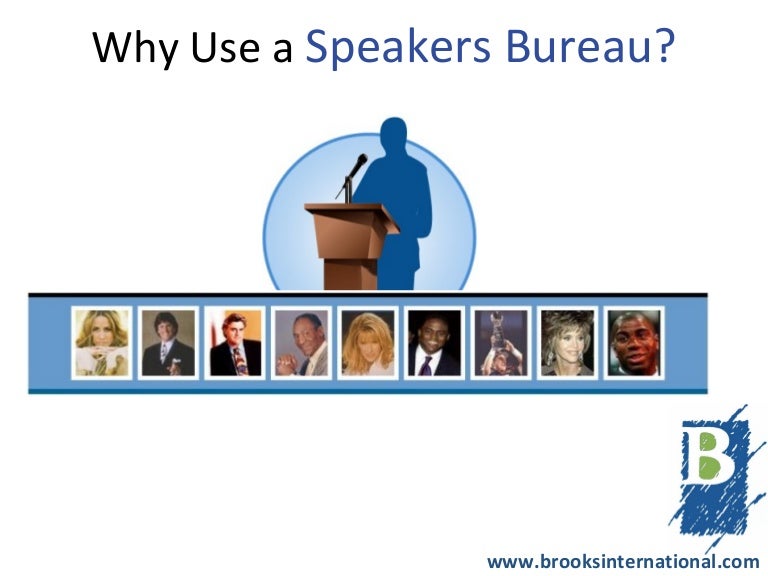 Why Use a Speakers Bureau?

B

www.brooksinternational.com